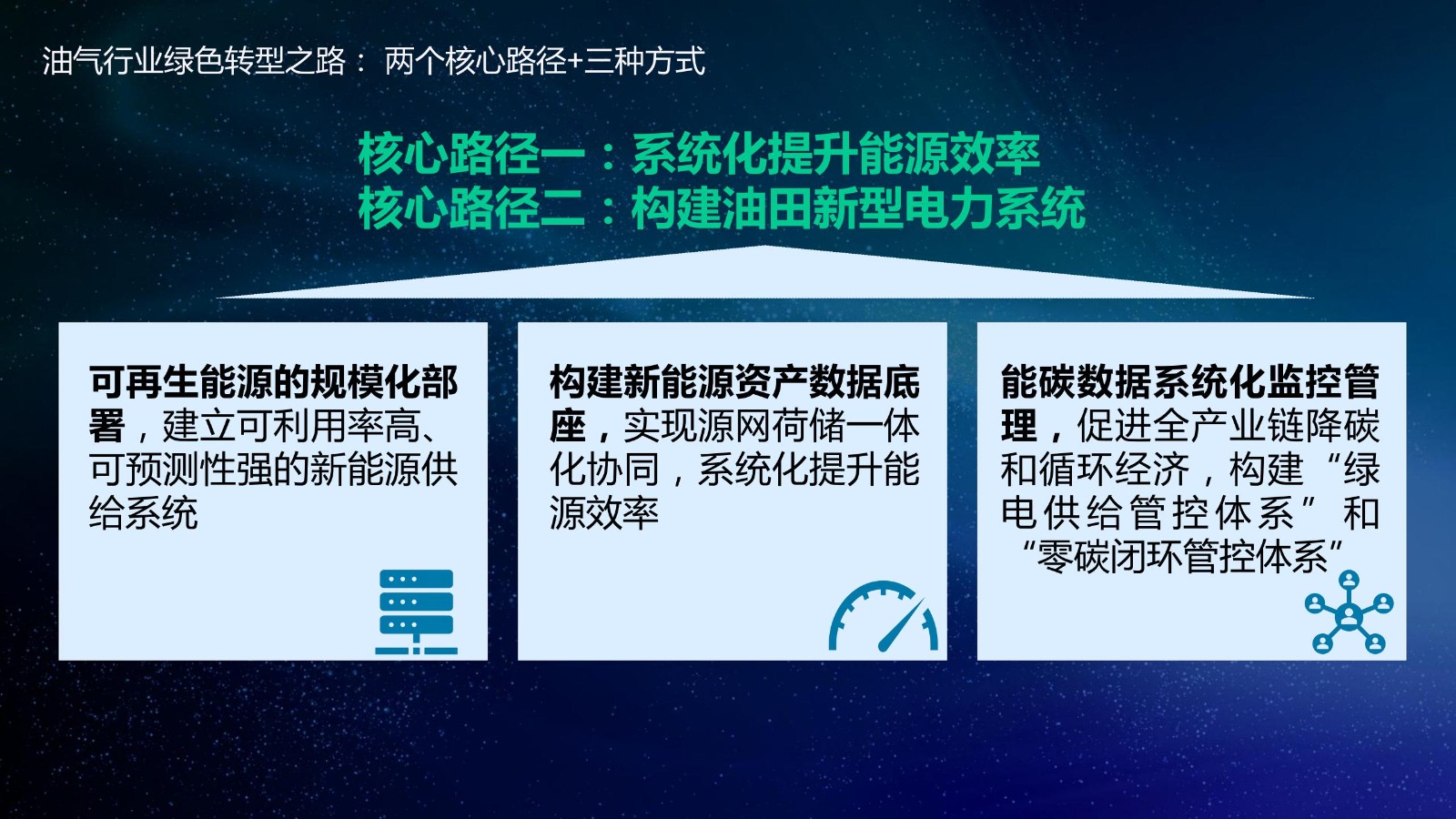 油气行业绿色转型之路： 两个核心路径+三种方式

核心路径一：系统化提升能源效率
核心路径二：构建油田新型电力系统

可再生能源的规模化部署，建立可利用率高、可预测性强的新能源供给系统

构建新能源资产数据底座，实现源网荷储一体化协同，系统化提升能源效率

能碳数据系统化监控管理，促进全产业链降碳和循环经济，构建“绿电供给管控体系”和“零碳闭环管控体系”